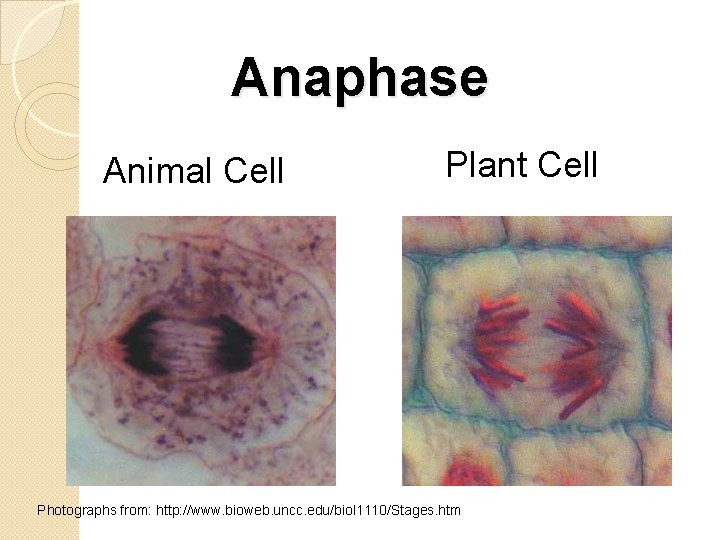 Anaphase

Animal Cell

Plant Cell

Photographs from: http://www.bioweb.uncc.edu/biol1110/Stages.htm